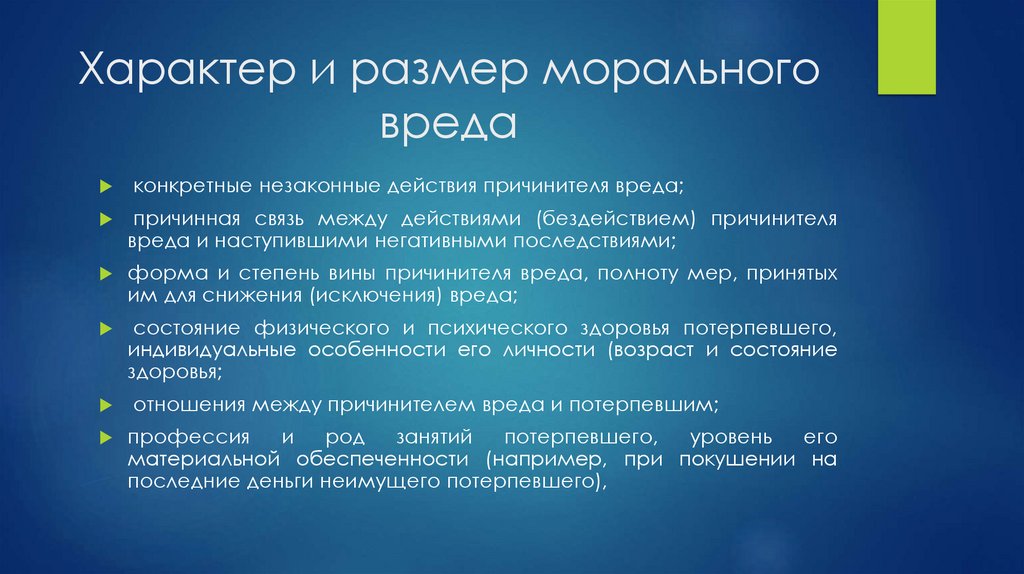 Характер и размер морального вреда

конкретные незаконные действия причинителя вреда;

причинная связь между действиями (бездействием) причинителя вреда и наступившими негативными последствиями;

форма и степень вины причинителя вреда, полноту мер, принятых им для снижения (исключения) вреда;

состояние физического и психического здоровья потерпевшего, индивидуальные особенности его личности (возраст и состояние здоровья;

отношения между причинителем вреда и потерпевшим;

профессия и род занятий потерпевшего, уровень его материальной обеспеченности (например, при покушении на последние деньги неимущего потерпевшего),